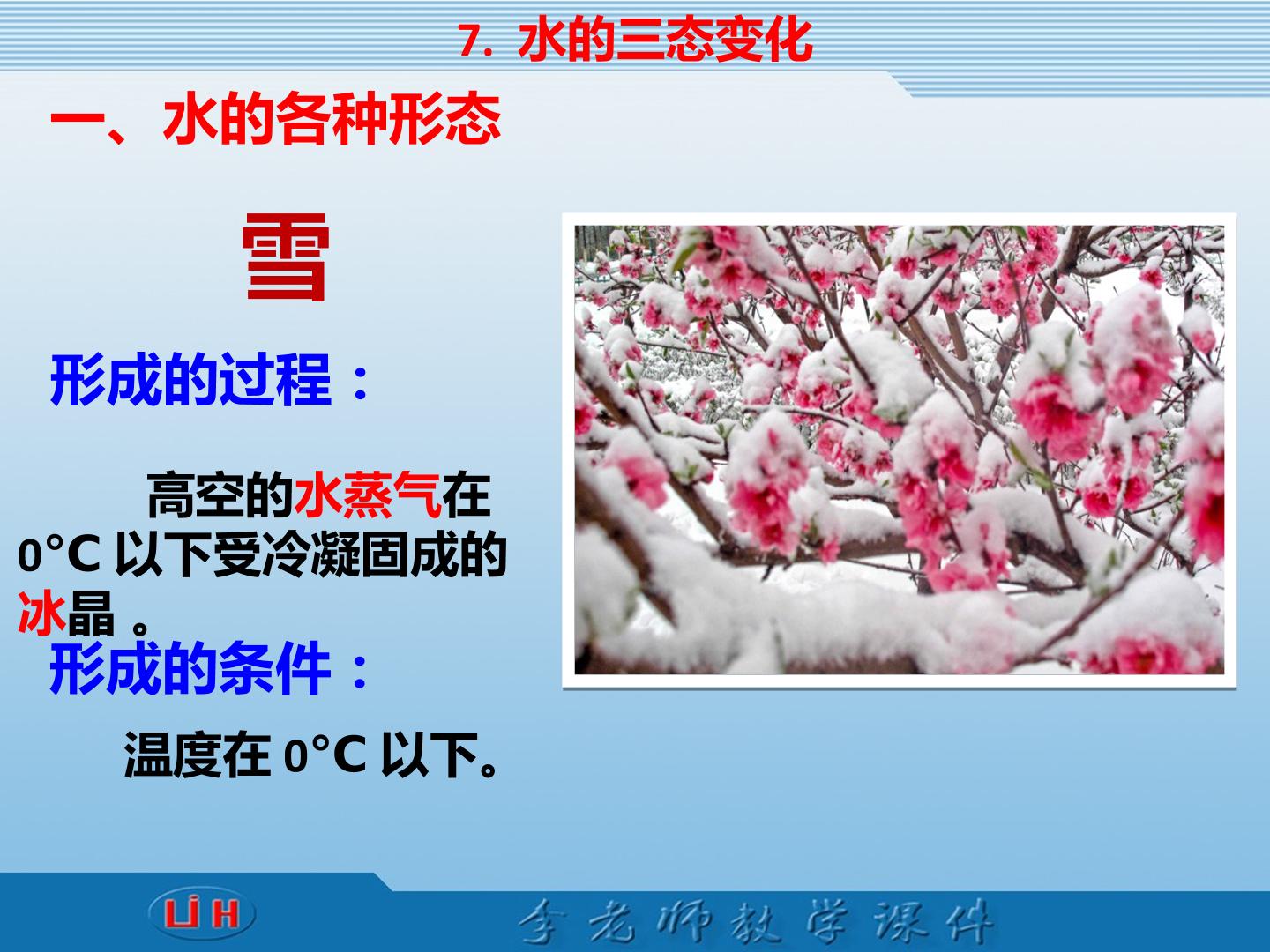 7. 水的三态变化

一、水的各种形态

雪

形成的过程：

高空的水蒸气在0°C以下受冷凝固成的冰晶。

形成的条件：

温度在0°C以下。

LiH

李老师教学课件